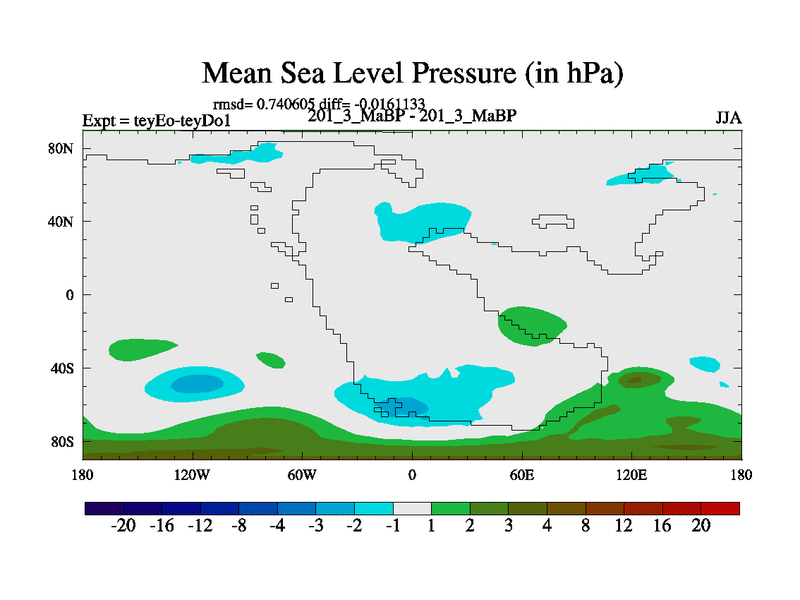 Mean Sea Level Pressure (in hPa)

rmsd= 0.740605 diff= -0.0161133

Expt = teyEo-teyDo1

201_3_MaBP - 201_3_MaBP

JJA

80N
40N
0
40S
80S

180
120W
60W
0
60E
120E
180

-20 -16 -12 -8 -4 -3 -2 -1 1 2 3 4 8 12 16 20